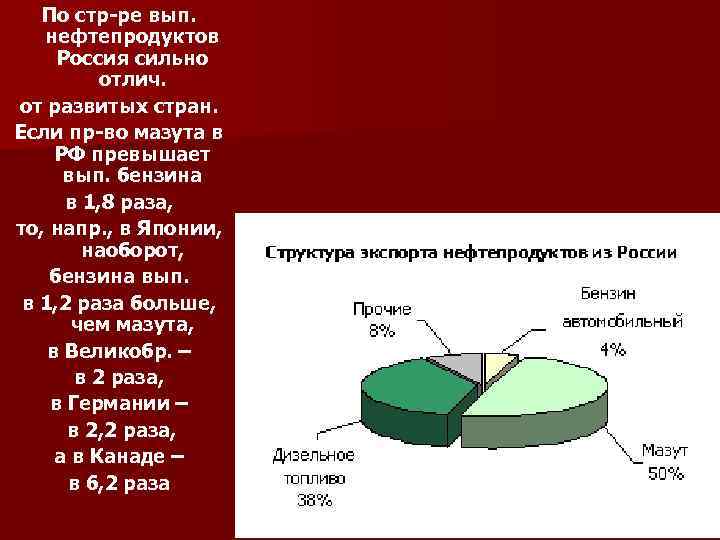 По стр-ре вып. нефтепродуктов Россия сильно отлич.

от развитых стран.

Если пр-во мазута в РФ превышает вып. бензина в 1,8 раза, то, напр., в Японии, наоборот, бензина вып. в 1,2 раза больше, чем мазута, в Великобр. – в 2 раза, в Германии – в 2,2 раза, а в Канаде – в 6,2 раза

Структура экспорта нефтепродуктов из России

Прочие 8%

Бензин автомобильный 4%

Мазут 50%

Дизельное топливо 38%